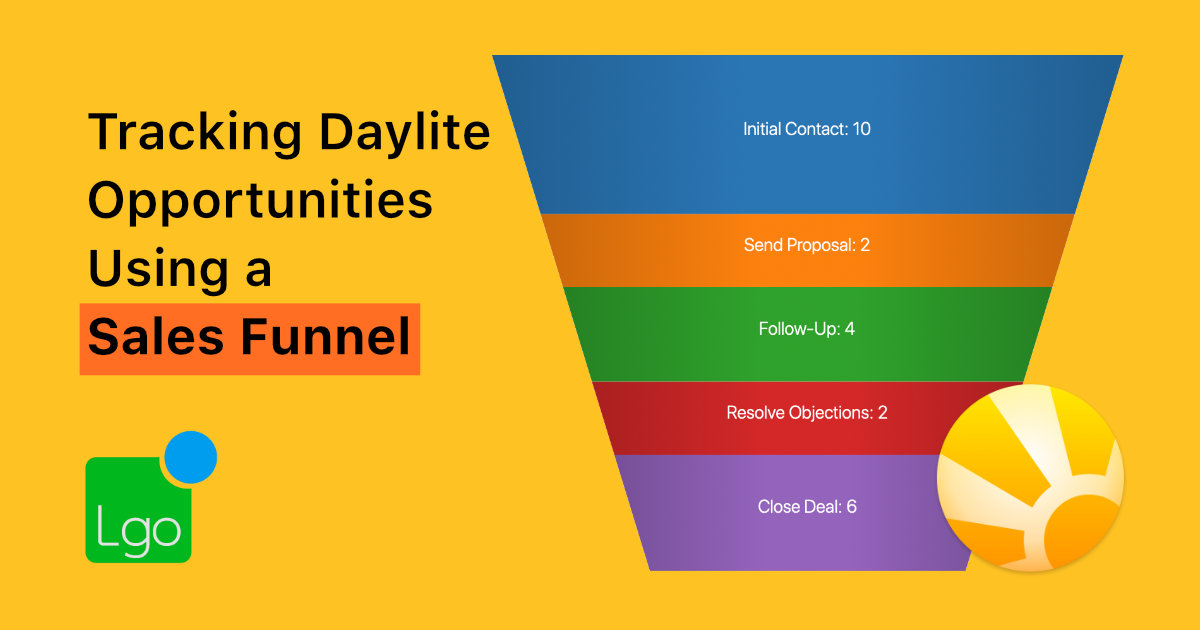 Tracking Daylite Opportunities Using a Sales Funnel

Lgo

Initial Contact: 10

Send Proposal: 2

Follow-Up: 4

Resolve Objections: 2

Close Deal: 6